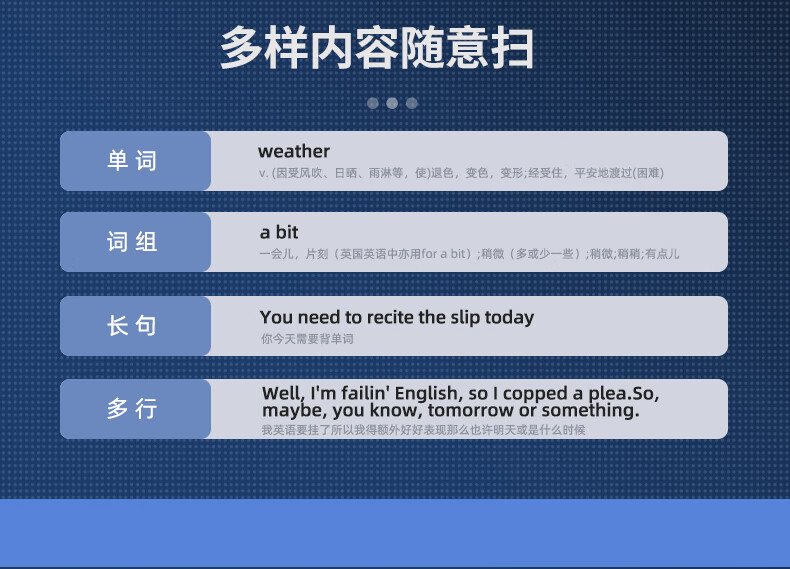 多样内容随意扫

单词

weather

v. (因受风吹、日晒、雨淋等，使)退色，变色，变形;经受住，平安地渡过(困难)

词组

a bit

一会儿，片刻（英国英语中亦用for a bit）;稍微（多或少一些）;稍微;稍稍;有点儿

长句

You need to recite the slip today

你今天需要背单词

多行

Well, I'm failin' English, so I copped a plea.So, maybe, you know, tomorrow or something.

我英语要挂了所以我得额外好好表现那么也许明天或是什么时候